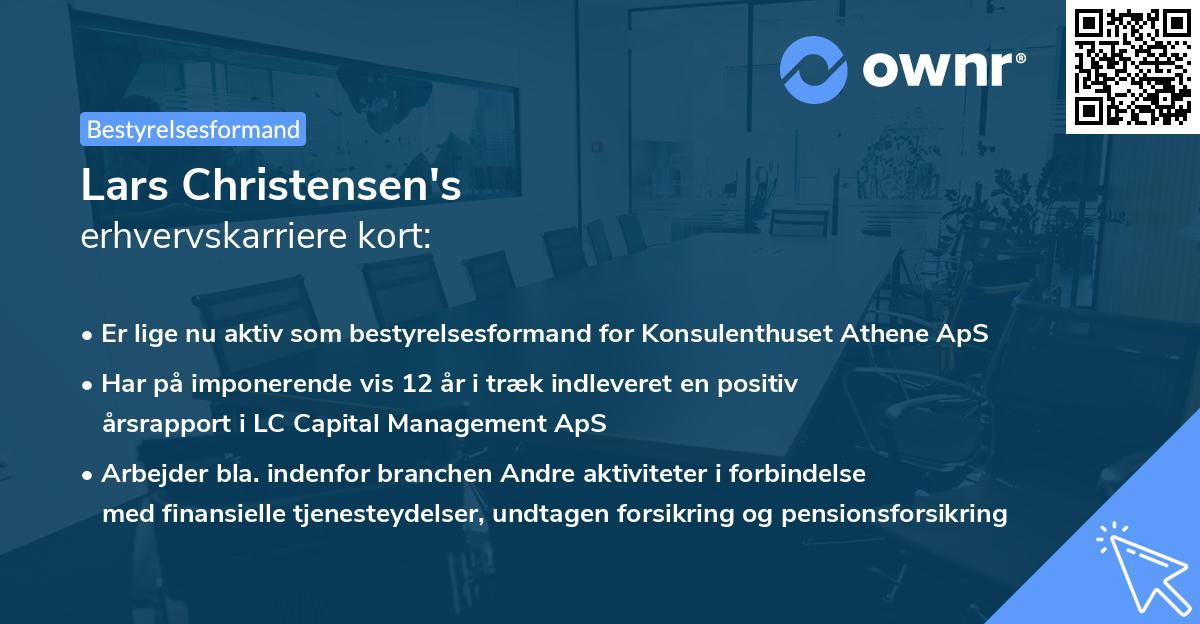 ownr®

Bestyrelsesformand

Lars Christensen's
erhvervskarriere kort:

• Er lige nu aktiv som bestyrelsesformand for Konsulenthuset Athene ApS
• Har på imponerende vis 12 år i træk indleveret en positiv årsrapport i LC Capital Management ApS
• Arbejder bla. indenfor branchen Andre aktiviteter i forbindelse med finansielle tjenesteydelser, undtagen forsikring og pensionsforsikring